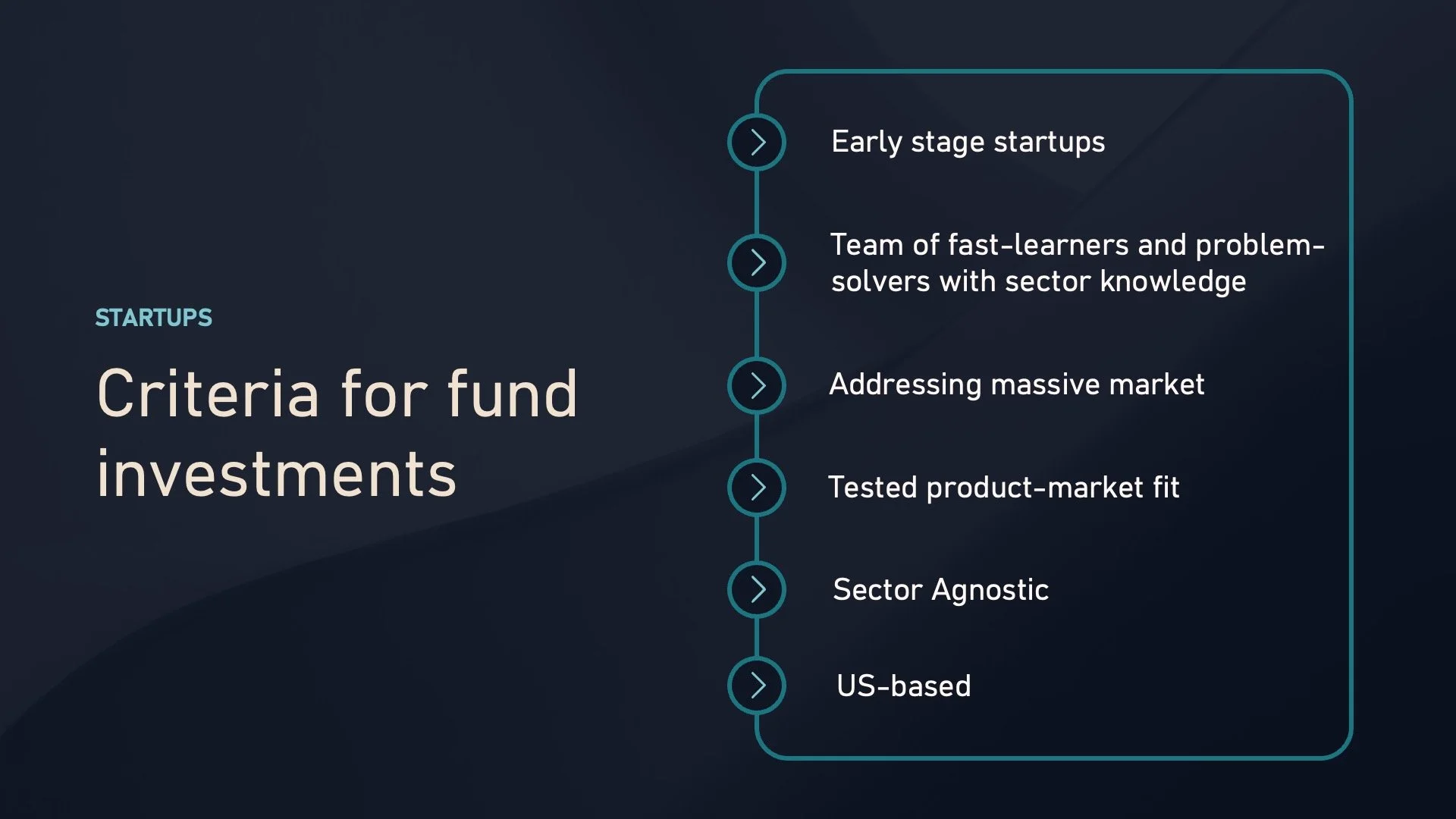 STARTUPS

Criteria for fund investments

Early stage startups

Team of fast-learners and problem-solvers with sector knowledge

Addressing massive market

Tested product-market fit

Sector Agnostic

US-based